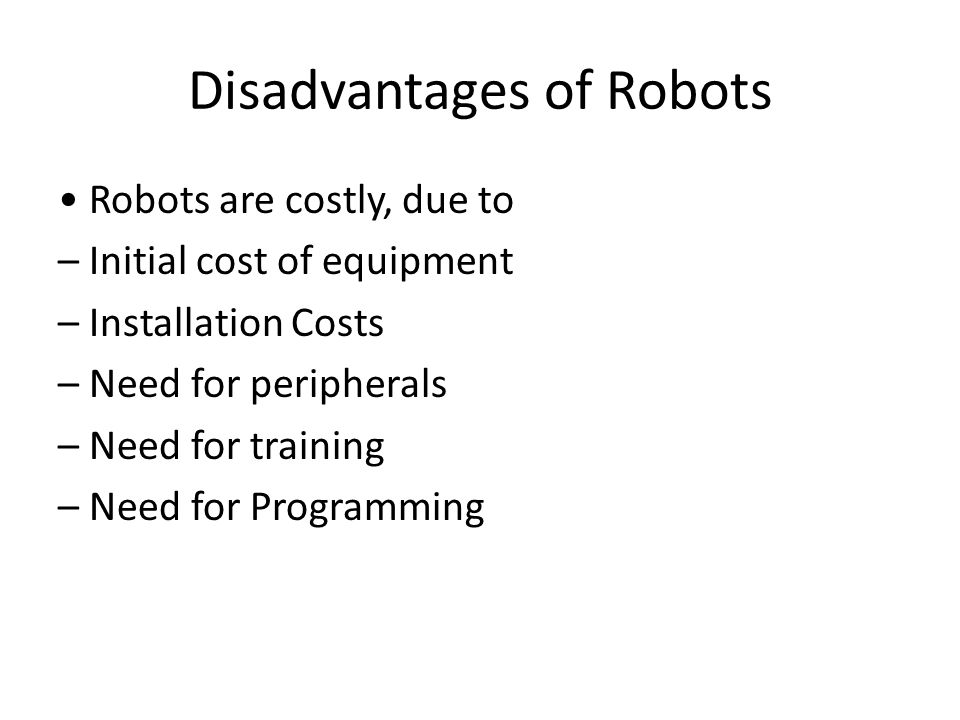 Disadvantages of Robots

• Robots are costly, due to
– Initial cost of equipment
– Installation Costs
– Need for peripherals
– Need for training
– Need for Programming